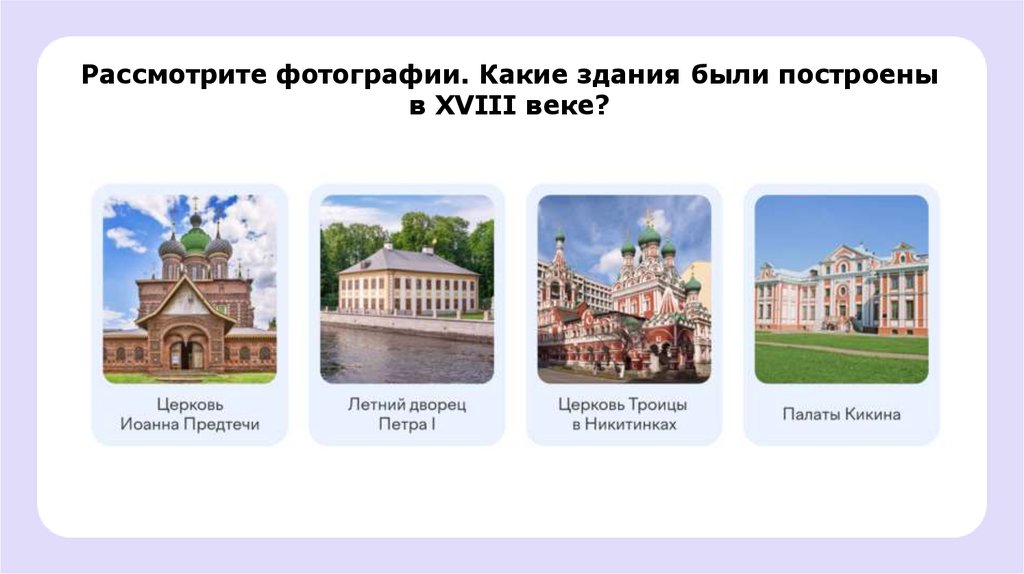 Рассмотрите фотографии. Какие здания были построены в XVIII веке?

Церковь Иоанна Предтечи

Летний дворец Петра I

Церковь Троицы в Никитинках

Палаты Кикина